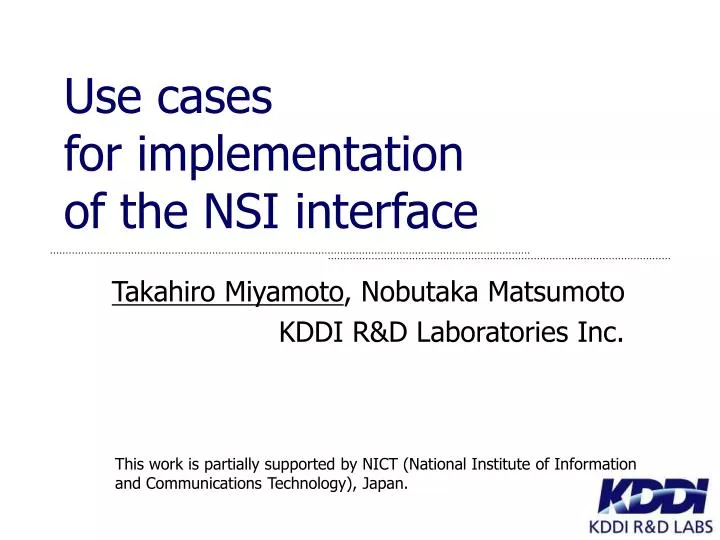 Use cases
for implementation
of the NSI interface

Takahiro Miyamoto, Nobutaka Matsumoto
KDDI R&D Laboratories Inc.

This work is partially supported by NICT (National Institute of Information and Communications Technology), Japan.

KDDI
KDDI R&D LABS